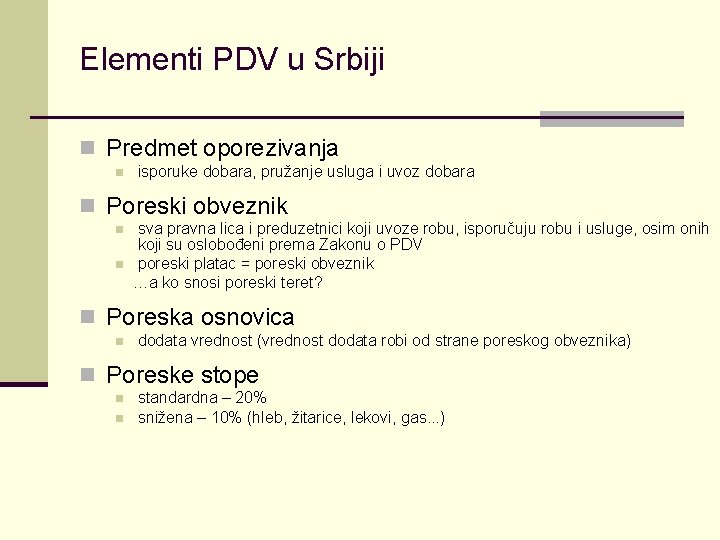 Elementi PDV u Srbiji

Predmet oporezivanja
isporuke dobara, pružanje usluga i uvoz dobara

Poreski obveznik
sva pravna lica i preduzetnici koji uvoze robu, isporučuju robu i usluge, osim onih koji su oslobođeni prema Zakonu o PDV
poreski platac = poreski obveznik
…a ko snosi poreski teret?

Poreska osnovica
dodata vrednost (vrednost dodata robi od strane poreskog obveznika)

Poreske stope
standardna – 20%
snižena – 10% (hleb, žitarice, lekovi, gas...)